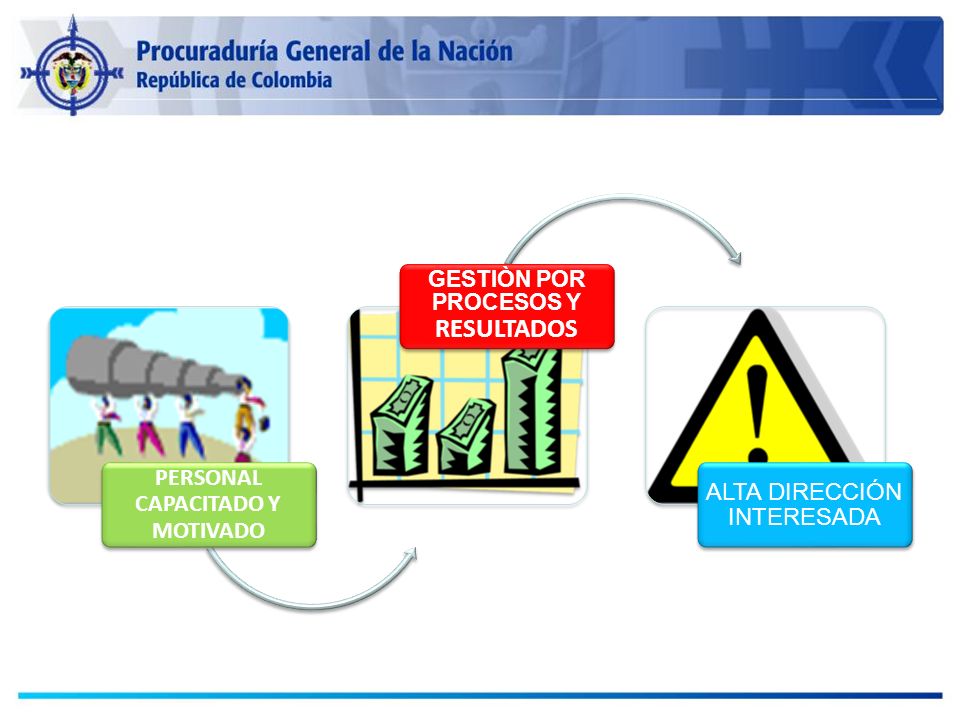 Procuraduría General de la Nación
República de Colombia

PERSONAL CAPACITADO Y MOTIVADO

GESTIÒN POR PROCESOS Y RESULTADOS

ALTA DIRECCIÓN INTERESADA